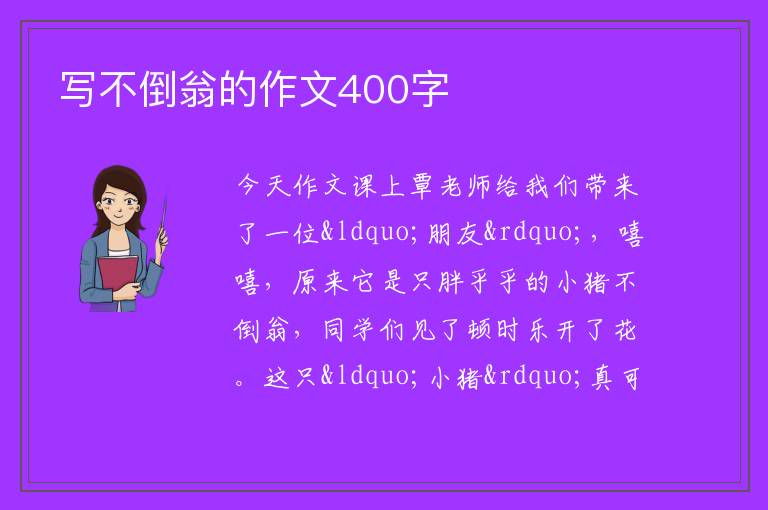 写不倒翁的作文400字

今天作文课上覃老师给我们带来了一位&ldquo;朋友&rdquo;，嘻嘻，原来它是只胖乎乎的小猪不倒翁，同学们见了顿时乐开了花。这只&ldquo;小猪&rdquo;真可